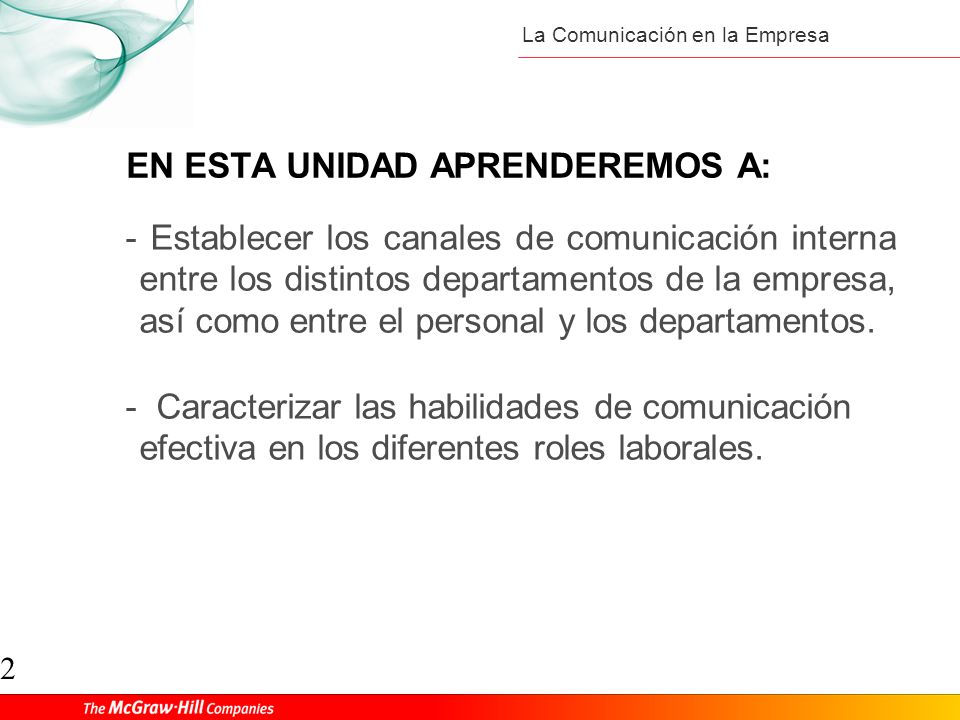 La Comunicación en la Empresa

EN ESTA UNIDAD APRENDEREMOS A:

- Establecer los canales de comunicación interna entre los distintos departamentos de la empresa, así como entre el personal y los departamentos.

- Caracterizar las habilidades de comunicación efectiva en los diferentes roles laborales.

2

The McGraw·Hill Companies